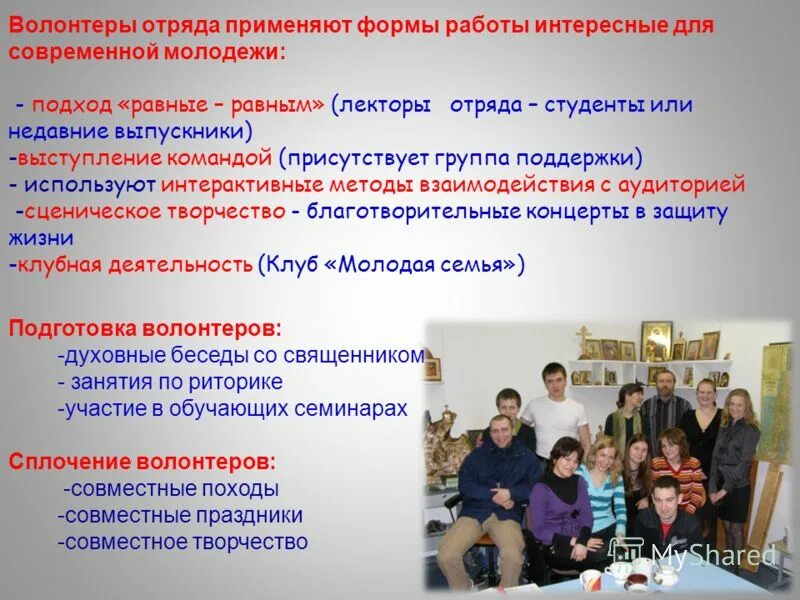 Волонтеры отряда применяют формы работы интересные для современной молодежи:

- подход «равные – равным» (лекторы отряда – студенты или недавние выпускники)
-выступление командой (присутствует группа поддержки)
- используют интерактивные методы взаимодействия с аудиторией
-сценическое творчество - благотворительные концерты в защиту жизни
-клубная деятельность (Клуб «Молодая семья»)

Подготовка волонтеров:
-духовные беседы со священником
- занятия по риторике
-участие в обучающих семинарах

Сплочение волонтеров:
-совместные походы
-совместные праздники
-совместное творчество

MyShared